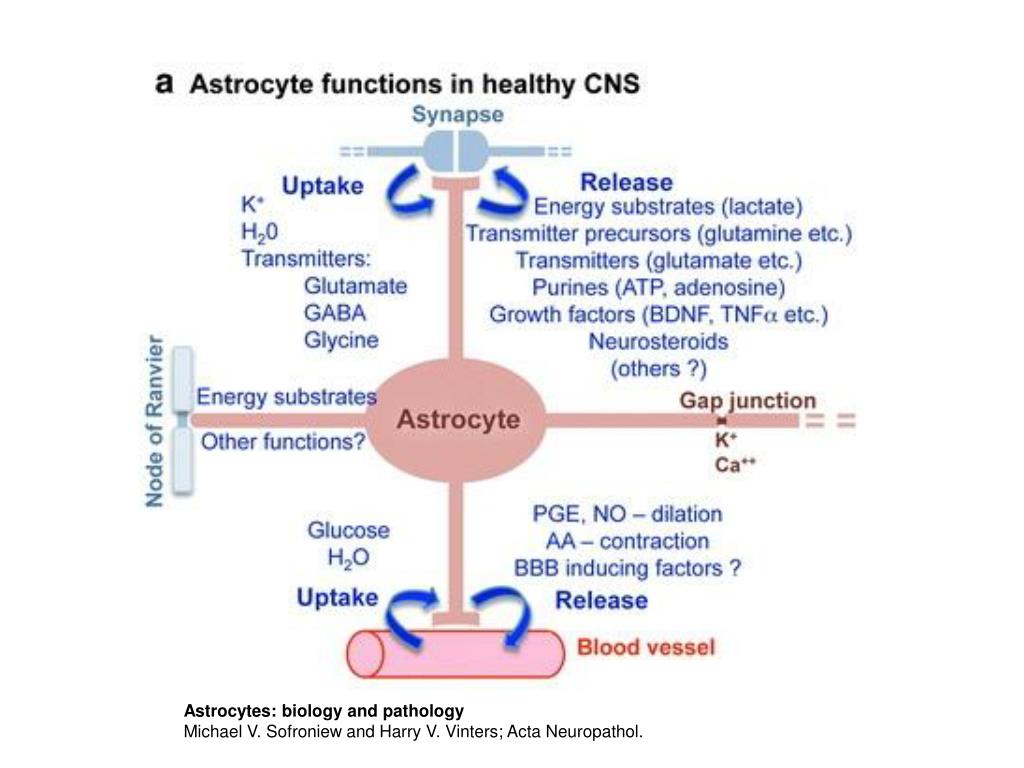 a Astrocyte functions in healthy CNS

Synapse

Uptake
$K^+$
$H_20$
Transmitters:
Glutamate
GABA
Glycine

Release
Energy substrates (lactate)
Transmitter precursors (glutamine etc.)
Transmitters (glutamate etc.)
Purines (ATP, adenosine)
Growth factors (BDNF, TNF$\alpha$ etc.)
Neurosteroids
(others ?)

Node of Ranvier

Energy substrates
Other functions?

Astrocyte

Gap junction
$K^+$
$Ca^{++}$

Glucose
$H_2O$
Uptake

PGE, NO – dilation
AA – contraction
BBB inducing factors ?
Release

Blood vessel

Astrocytes: biology and pathology
Michael V. Sofroniew and Harry V. Vinters; Acta Neuropathol.